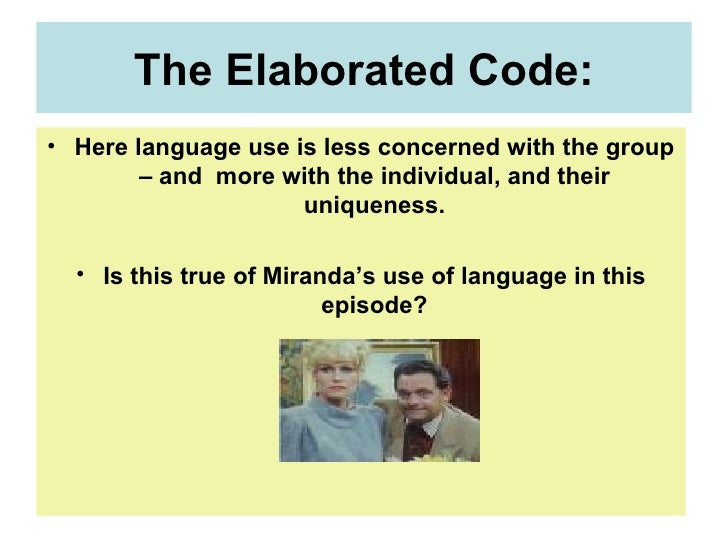 The Elaborated Code:

• Here language use is less concerned with the group – and more with the individual, and their uniqueness.

• Is this true of Miranda's use of language in this episode?